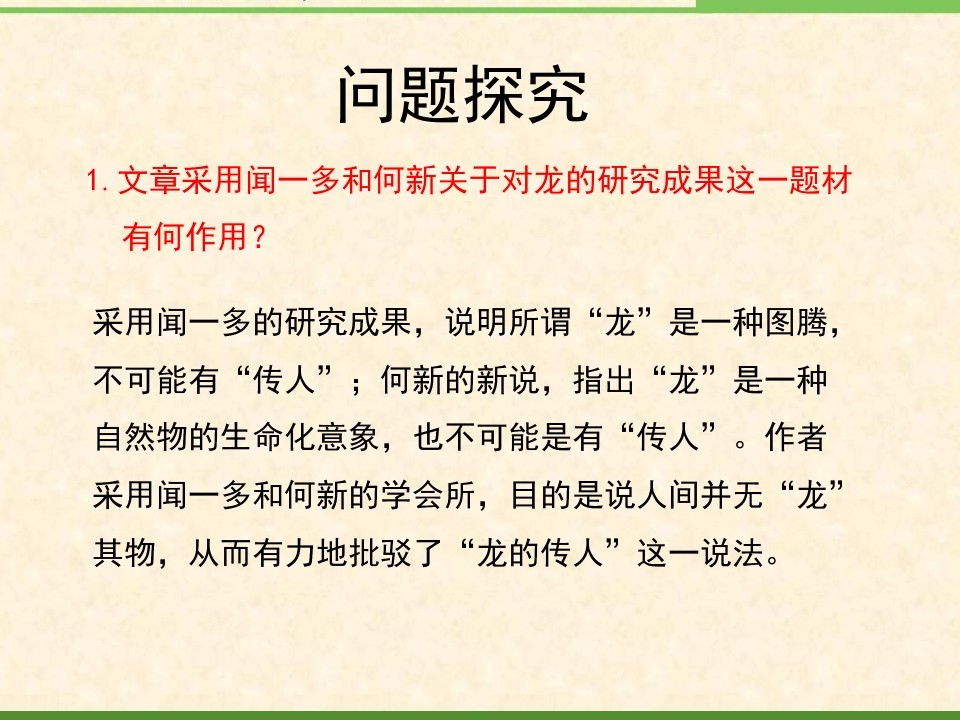 问题探究

1. 文章采用闻一多和何新关于对龙的研究成果这一题材有何作用？

采用闻一多的研究成果，说明所谓“龙”是一种图腾，不可能有“传人”；何新的新说，指出“龙”是一种自然物的生命化意象，也不可能是有“传人”。作者采用闻一多和何新的学会所，目的是说人间并无“龙”其物，从而有力地批驳了“龙的传人”这一说法。